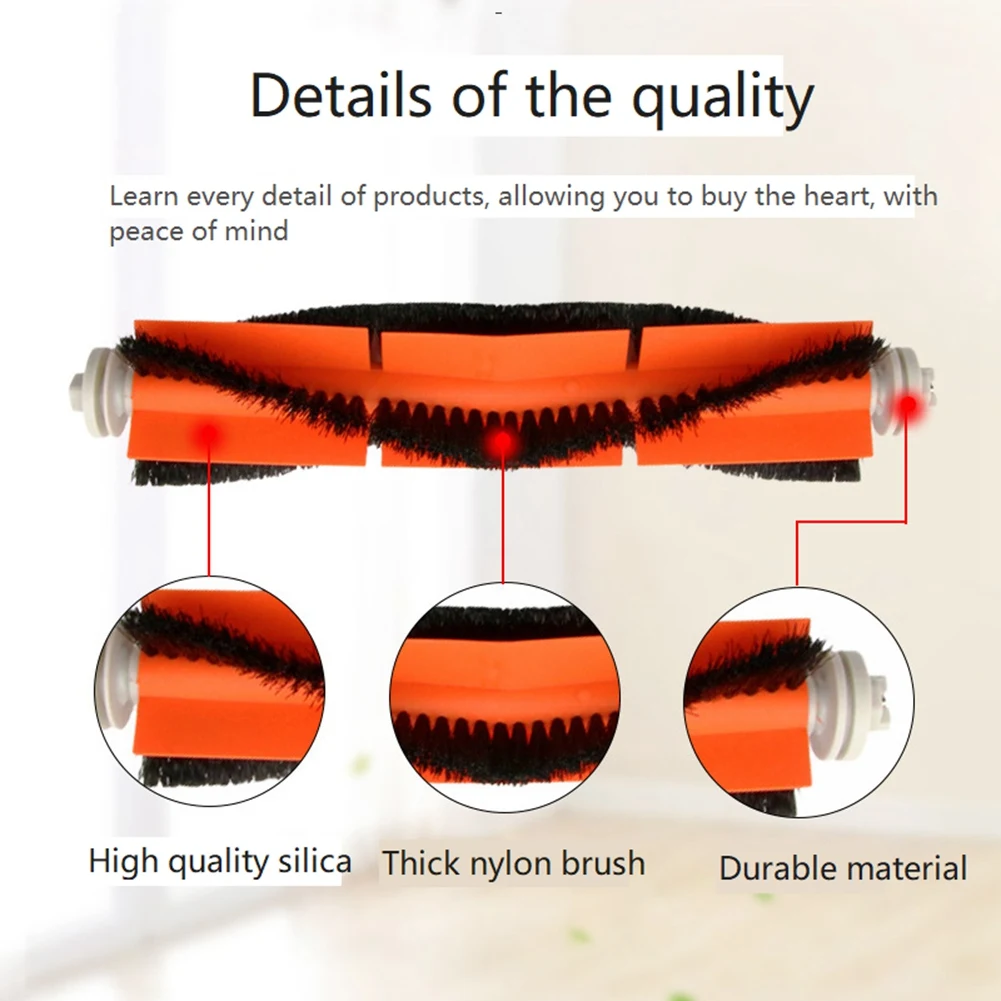 Details of the quality

Learn every detail of products, allowing you to buy the heart, with peace of mind

High quality silica

Thick nylon brush

Durable material